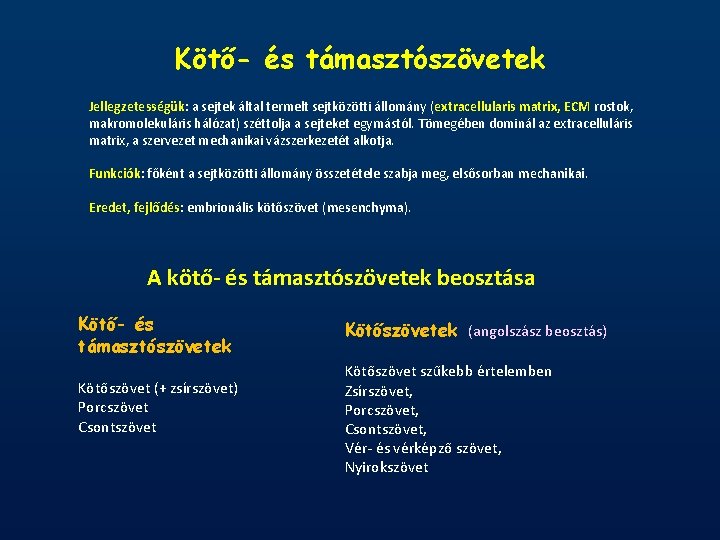 Kötő- és támasztószövetek

Jellegzetességük: a sejtek által termelt sejtközötti állomány (extracellularis matrix, ECM rostok, makromolekuláris hálózat) széttolja a sejteket egymástól. Tömegében dominál az extracelluláris matrix, a szervezet mechanikai vázszerkezetét alkotja.

Funkciók: főként a sejtközötti állomány összetétele szabja meg, elsősorban mechanikai.

Eredet, fejlődés: embrionális kötőszövet (mesenchyma).

A kötő- és támasztószövetek beosztása

Kötő- és támasztószövetek

Kötőszövet (+ zsírszövet)
Porcszövet
Csontszövet

Kötőszövetek (angolszász beosztás)

Kötőszövet szűkebb értelemben
Zsírszövet,
Porcszövet,
Csontszövet,
Vér- és vérképző szövet,
Nyirokszövet